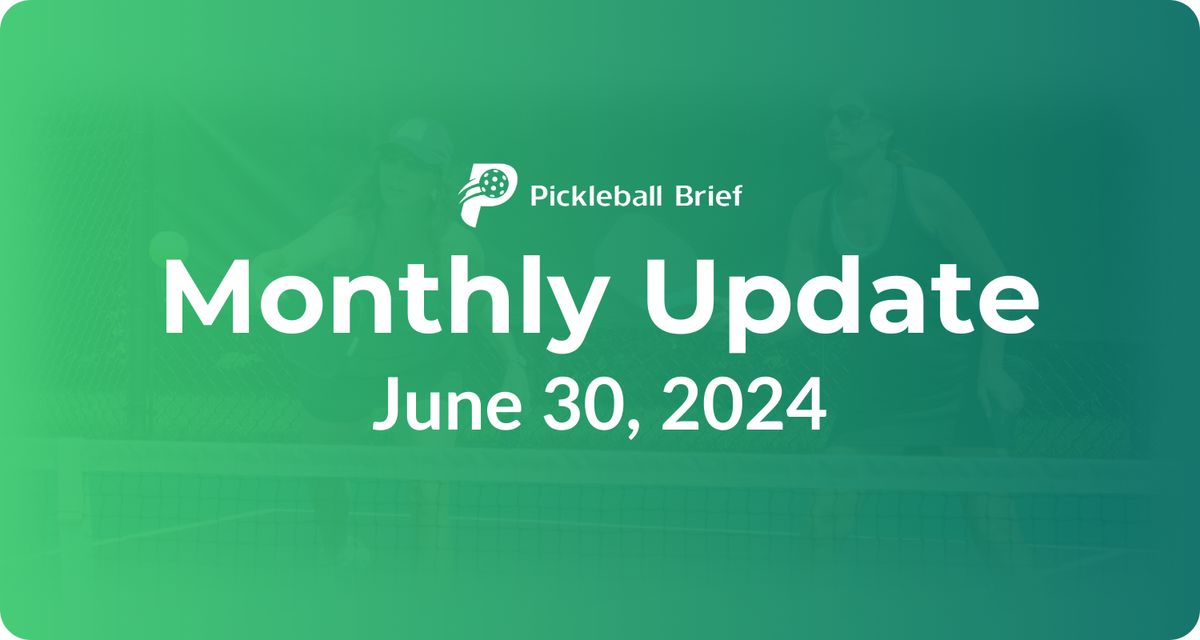 Pickleball Brief

Monthly Update

June 30, 2024